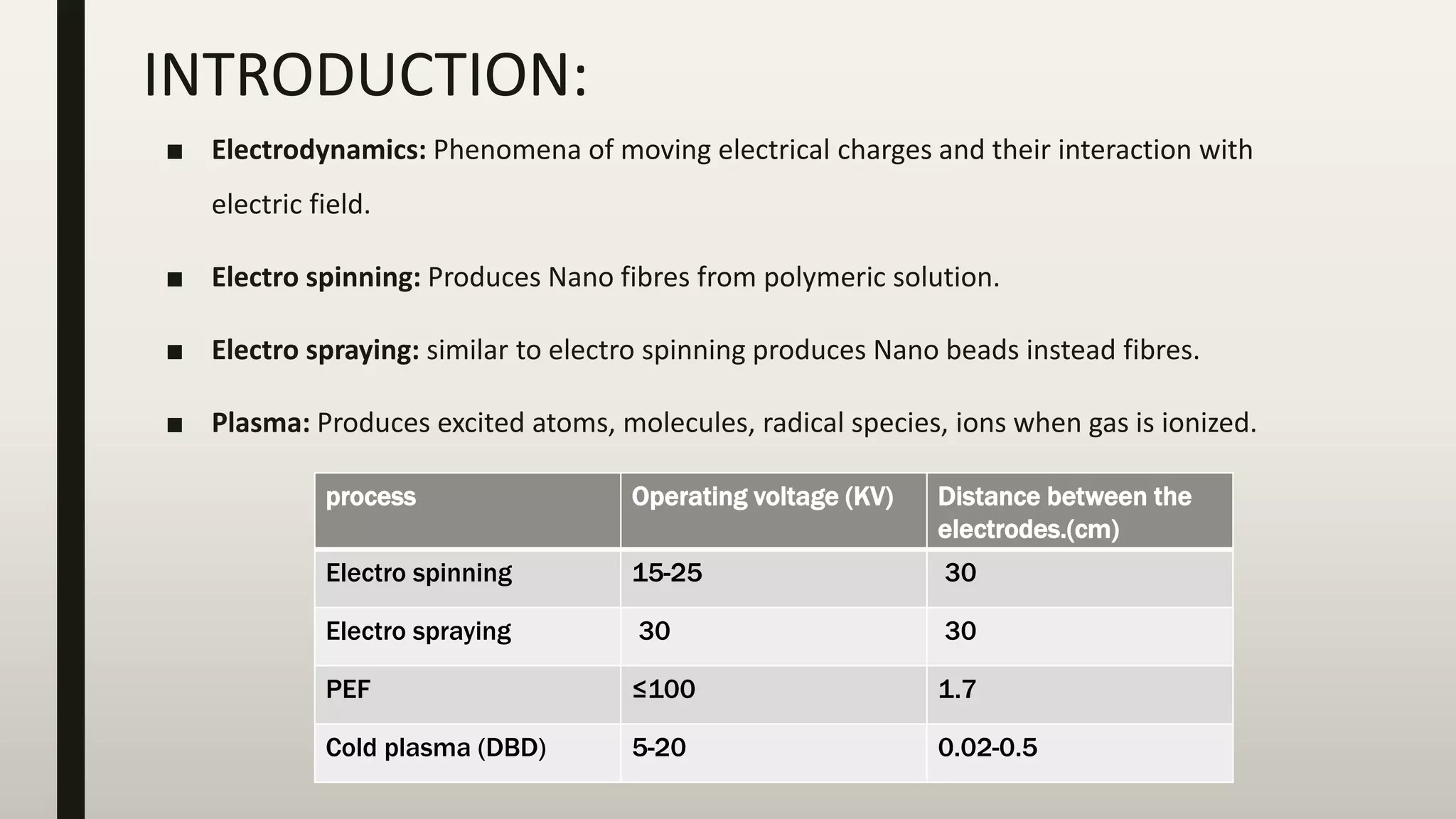 INTRODUCTION:

■ Electrodynamics: Phenomena of moving electrical charges and their interaction with electric field.

■ Electro spinning: Produces Nano fibres from polymeric solution.

■ Electro spraying: similar to electro spinning produces Nano beads instead fibres.

■ Plasma: Produces excited atoms, molecules, radical species, ions when gas is ionized.

| process | Operating voltage (KV) | Distance between the electrodes.(cm) |
|---|---|---|
| Electro spinning | 15-25 | 30 |
| Electro spraying | 30 | 30 |
| PEF | ≤100 | 1.7 |
| Cold plasma (DBD) | 5-20 | 0.02-0.5 |